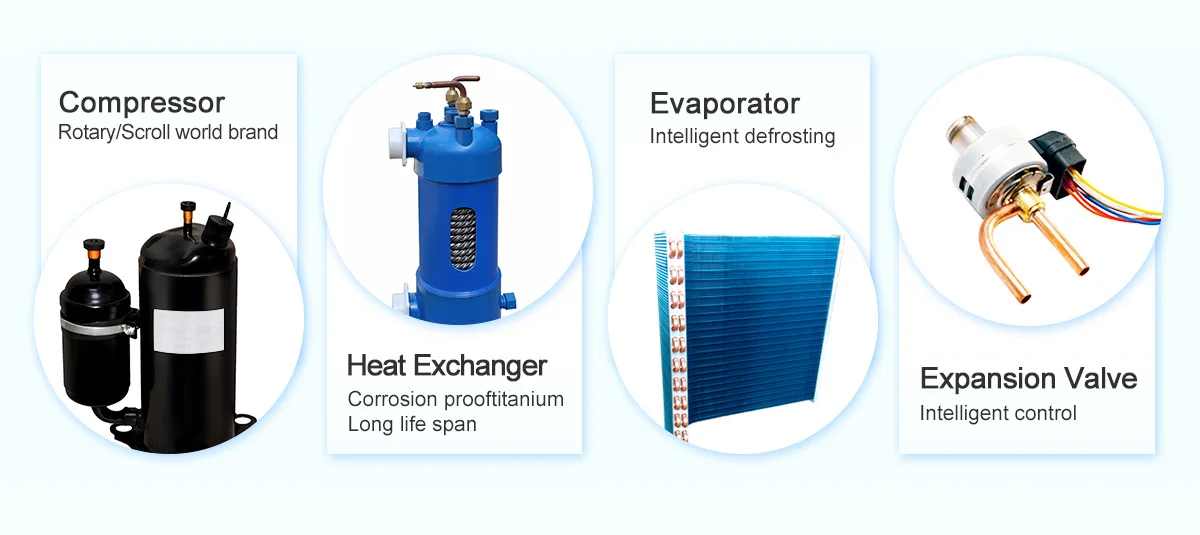 Compressor
Rotary/Scroll world brand

Heat Exchanger
Corrosion prooftitanium
Long life span

Evaporator
Intelligent defrosting

Expansion Valve
Intelligent control